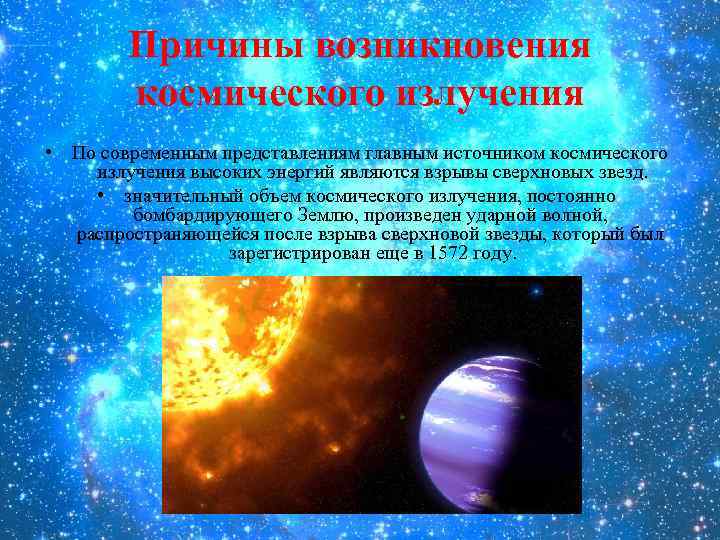 Причины возникновения космического излучения

• По современным представлениям главным источником космического излучения высоких энергий являются взрывы сверхновых звезд.

• значительный объем космического излучения, постоянно бомбардирующего Землю, произведен ударной волной, распространяющейся после взрыва сверхновой звезды, который был зарегистрирован еще в 1572 году.